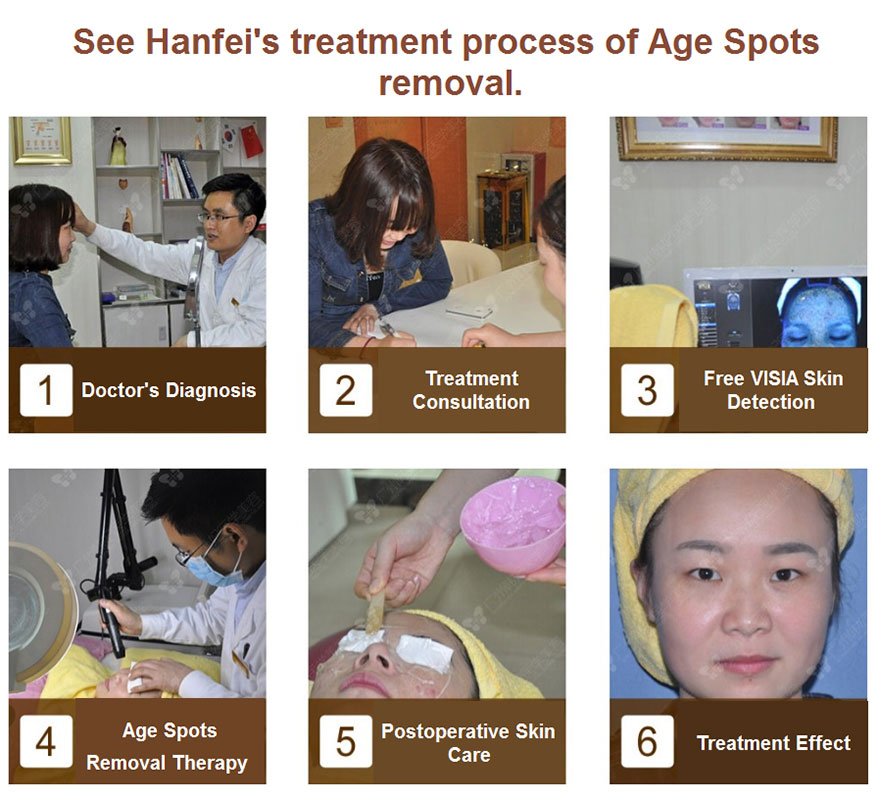 See Hanfei's treatment process of Age Spots removal.

1 Doctor's Diagnosis

2 Treatment Consultation

3 Free VISIA Skin Detection

4 Age Spots Removal Therapy

5 Postoperative Skin Care

6 Treatment Effect